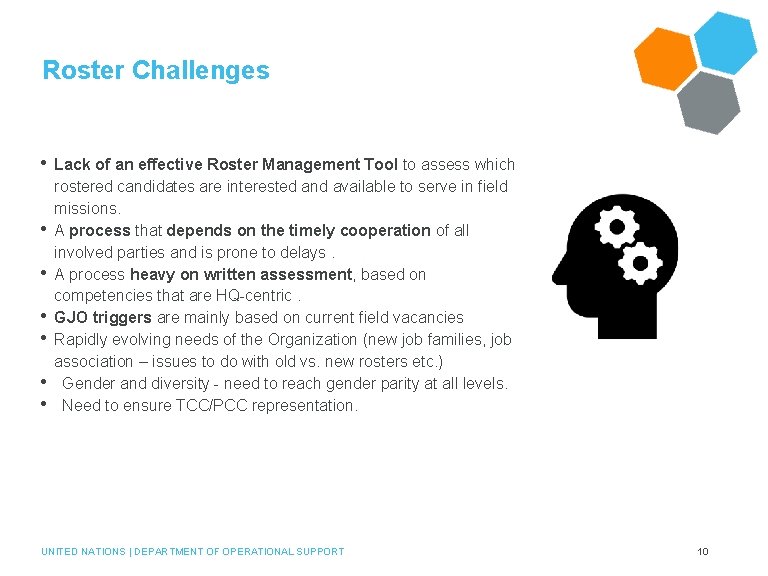 Roster Challenges

• Lack of an effective Roster Management Tool to assess which rostered candidates are interested and available to serve in field missions.
• A process that depends on the timely cooperation of all involved parties and is prone to delays .
• A process heavy on written assessment, based on competencies that are HQ-centric .
• GJO triggers are mainly based on current field vacancies
• Rapidly evolving needs of the Organization (new job families, job association – issues to do with old vs. new rosters etc.)
• Gender and diversity - need to reach gender parity at all levels.
• Need to ensure TCC/PCC representation.

UNITED NATIONS | DEPARTMENT OF OPERATIONAL SUPPORT

10